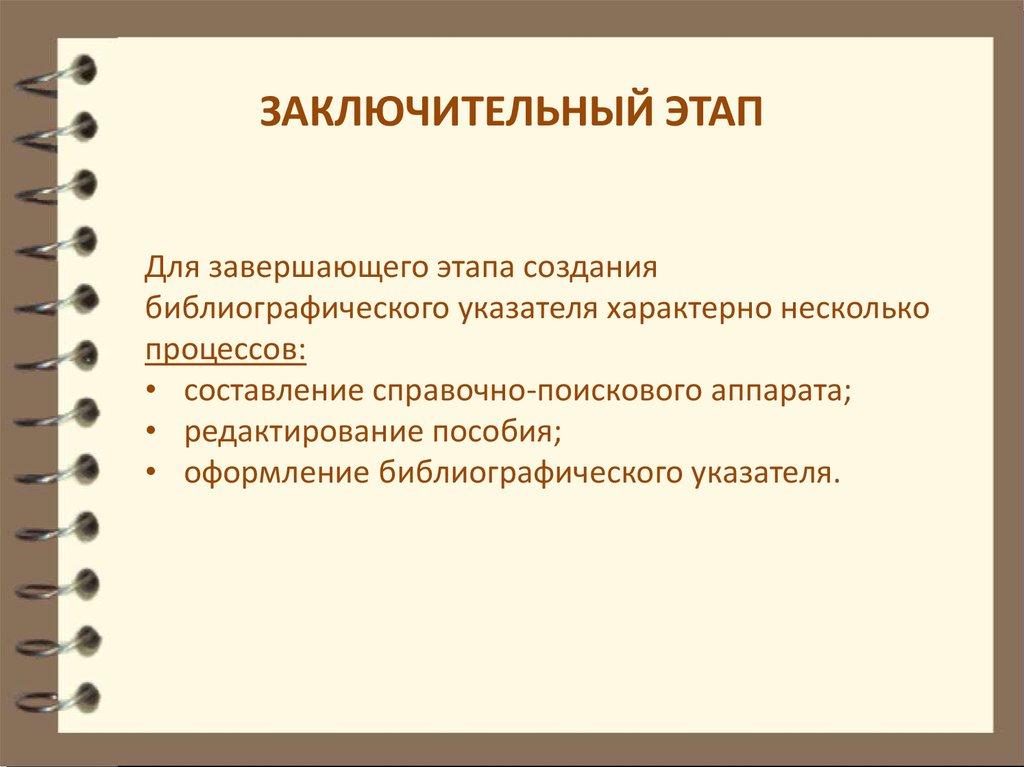 ЗАКЛЮЧИТЕЛЬНЫЙ ЭТАП

Для завершающего этапа создания библиографического указателя характерно несколько процессов:
• составление справочно-поискового аппарата;
• редактирование пособия;
• оформление библиографического указателя.